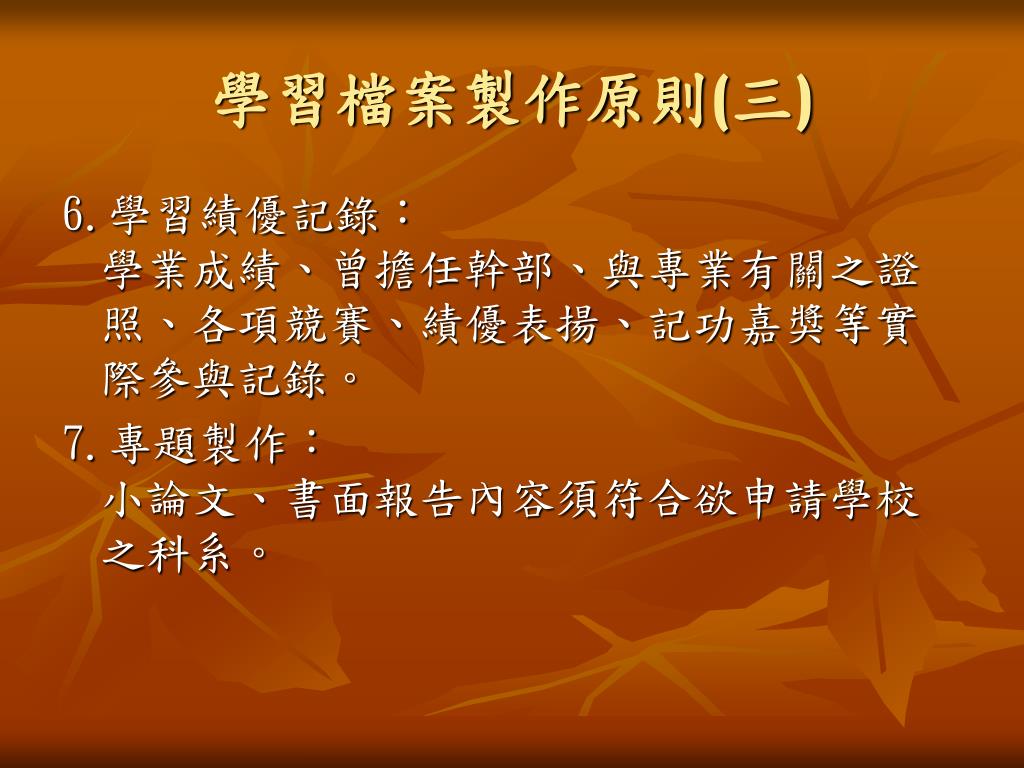 學習檔案製作原則(三)

6. 學習績優記錄：
學業成績、曾擔任幹部、與專業有關之證照、各項競賽、績優表揚、記功嘉獎等實際參與記錄。

7. 專題製作：
小論文、書面報告內容須符合欲申請學校之科系。